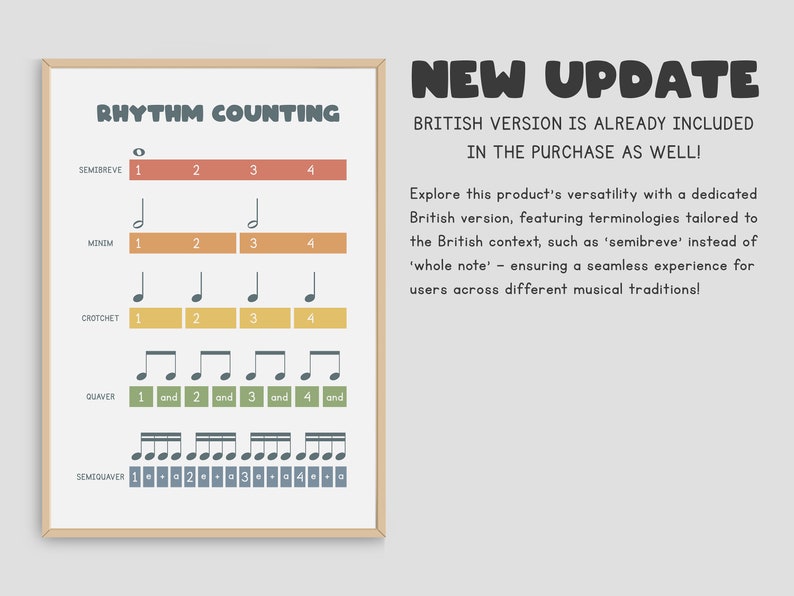 RHYTHM COUNTING

SEMIBREVE 1 2 3 4

MINIM 1 2 3 4

CROTCHET 1 2 3 4

QUAVER 1 and 2 and 3 and 4 and

SEMIQUAVER 1 e + a 2 e + a 3 e + a 4 e + a

NEW UPDATE

BRITISH VERSION IS ALREADY INCLUDED IN THE PURCHASE AS WELL!

Explore this product's versatility with a dedicated British version, featuring terminologies tailored to the British context, such as 'semibreve' instead of 'whole note' – ensuring a seamless experience for users across different musical traditions!